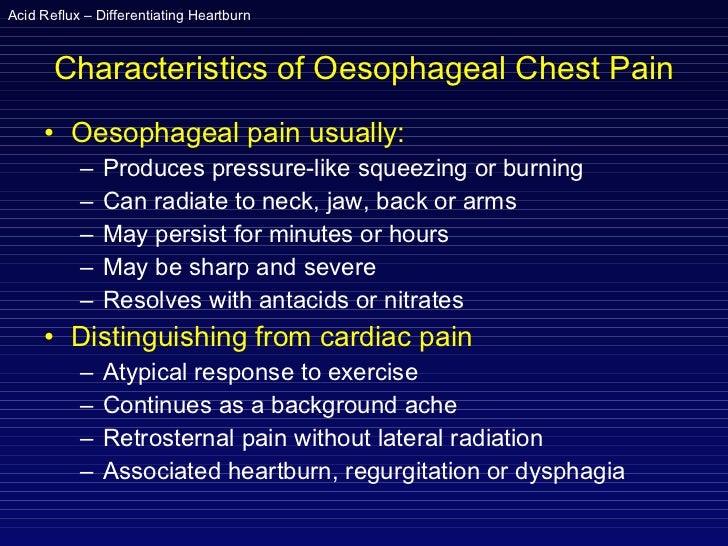 Acid Reflux – Differentiating Heartburn

Characteristics of Oesophageal Chest Pain

• Oesophageal pain usually:
– Produces pressure-like squeezing or burning
– Can radiate to neck, jaw, back or arms
– May persist for minutes or hours
– May be sharp and severe
– Resolves with antacids or nitrates
• Distinguishing from cardiac pain
– Atypical response to exercise
– Continues as a background ache
– Retrosternal pain without lateral radiation
– Associated heartburn, regurgitation or dysphagia